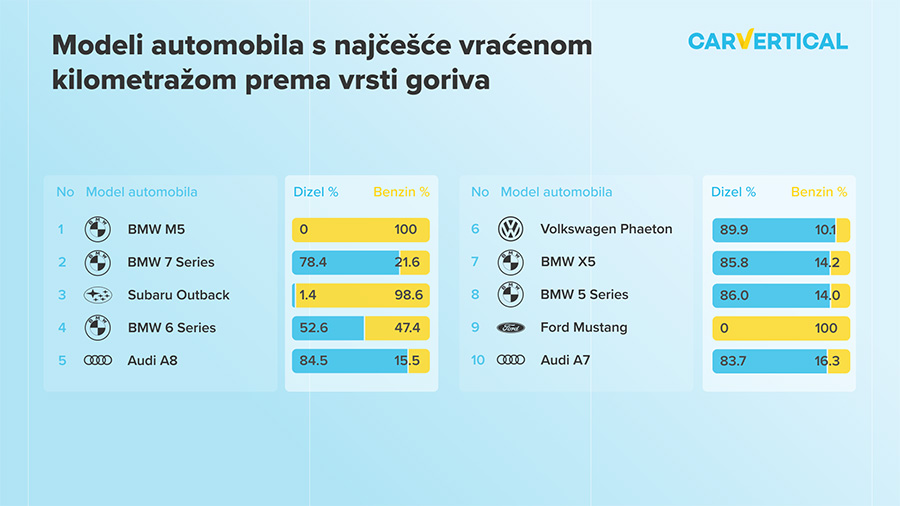 Modeli automobila s najčešće vraćenom kilometražom prema vrsti goriva

CARVERTICAL

| No | Model automobila | Dizel % | Benzin % |
|---|---|---|---|
| 1 | BMW M5 | 0 | 100 |
| 2 | BMW 7 Series | 78.4 | 21.6 |
| 3 | Subaru Outback | 1.4 | 98.6 |
| 4 | BMW 6 Series | 52.6 | 47.4 |
| 5 | Audi A8 | 84.5 | 15.5 |

| No | Model automobila | Dizel % | Benzin % |
|---|---|---|---|
| 6 | Volkswagen Phaeton | 89.9 | 10.1 |
| 7 | BMW X5 | 85.8 | 14.2 |
| 8 | BMW 5 Series | 86.0 | 14.0 |
| 9 | Ford Mustang | 0 | 100 |
| 10 | Audi A7 | 83.7 | 16.3 |